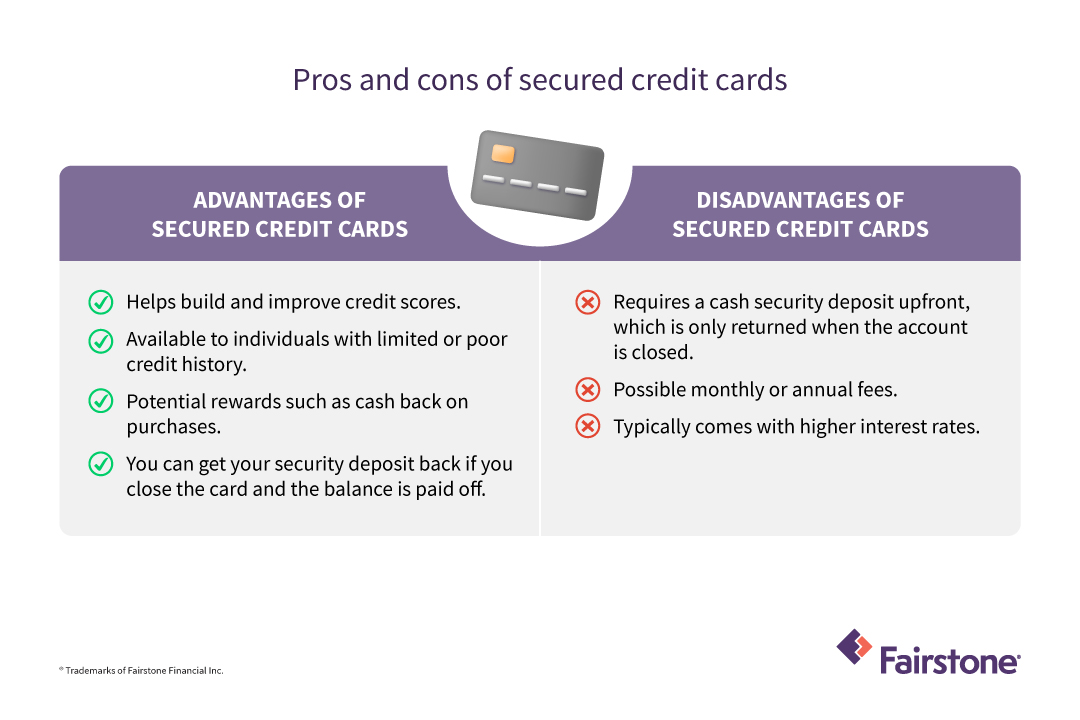 Pros and cons of secured credit cards

ADVANTAGES OF SECURED CREDIT CARDS

Helps build and improve credit scores.

Available to individuals with limited or poor credit history.

Potential rewards such as cash back on purchases.

You can get your security deposit back if you close the card and the balance is paid off.

DISADVANTAGES OF SECURED CREDIT CARDS

Requires a cash security deposit upfront, which is only returned when the account is closed.

Possible monthly or annual fees.

Typically comes with higher interest rates.

® Trademarks of Fairstone Financial Inc.

Fairstone®